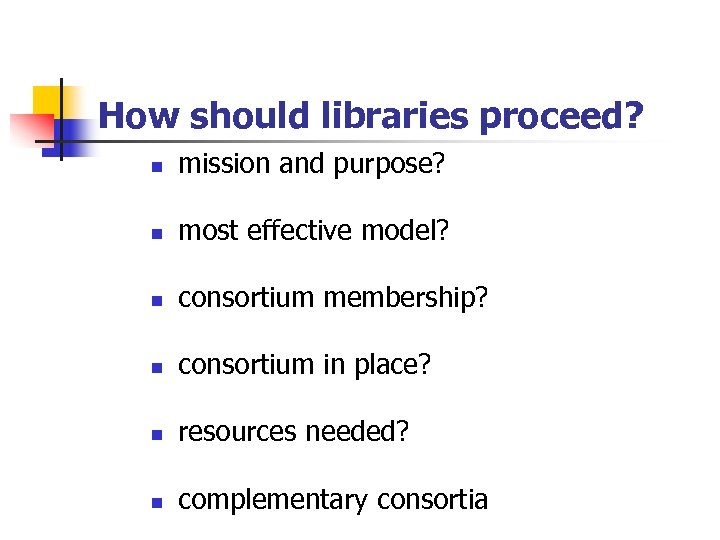 How should libraries proceed?

- mission and purpose?
- most effective model?
- consortium membership?
- consortium in place?
- resources needed?
- complementary consortia